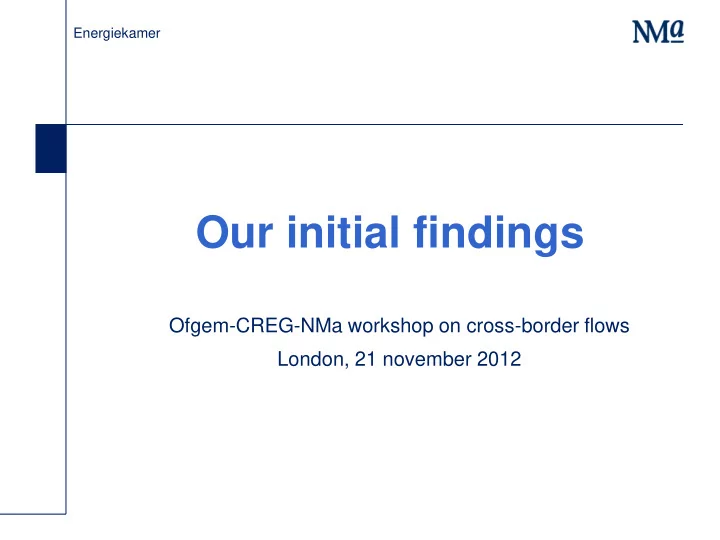 Energiekamer

NMa

Our initial findings

Ofgem-CREG-NMa workshop on cross-border flows

London, 21 november 2012